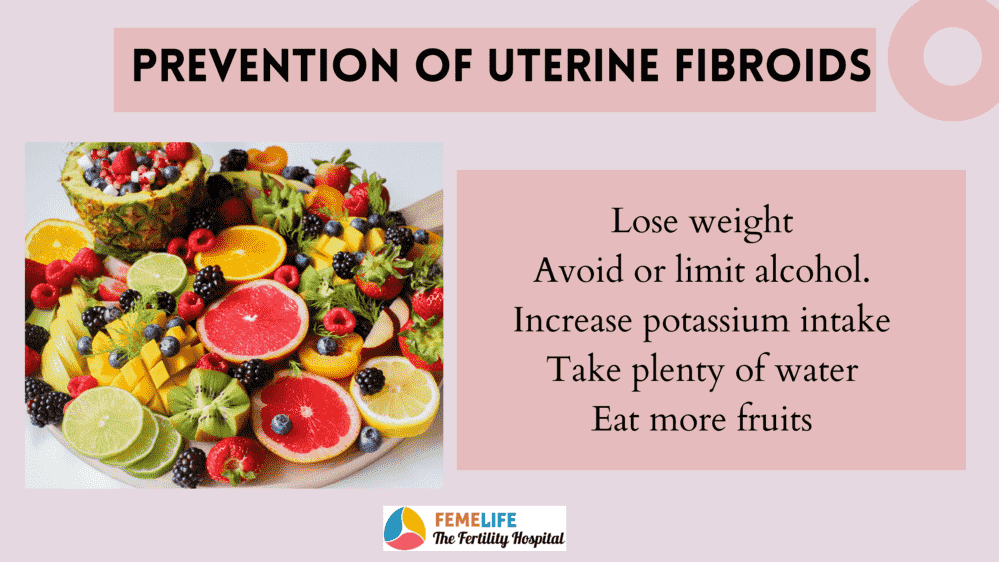 PREVENTION OF UTERINE FIBROIDS

Lose weight
Avoid or limit alcohol.
Increase potassium intake
Take plenty of water
Eat more fruits

FEMELIFE
The Fertility Hospital